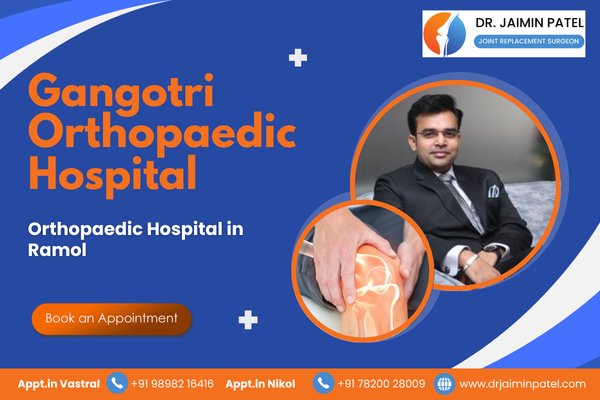 DR. JAIMIN PATEL
JOINT REPLACEMENT SURGEON

Gangotri Orthopaedic Hospital

Orthopaedic Hospital in Ramol

Book an Appointment

Appt.in Vastral +91 98982 16416 Appt.in Nikol +91 78200 28009 www.drjaiminpatel.com